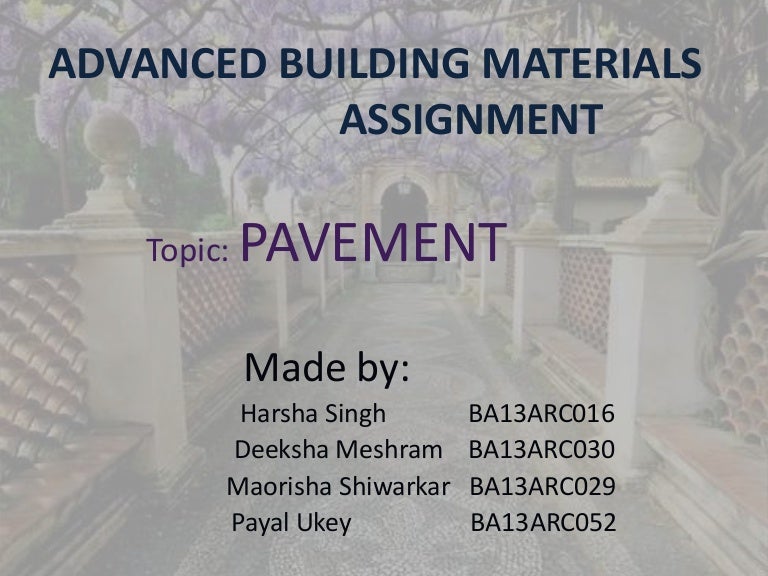 ADVANCED BUILDING MATERIALS ASSIGNMENT

Topic: PAVEMENT

Made by:
Harsha Singh BA13ARC016
Deeksha Meshram BA13ARC030
Maorisha Shiwarkar BA13ARC029
Payal Ukey BA13ARC052